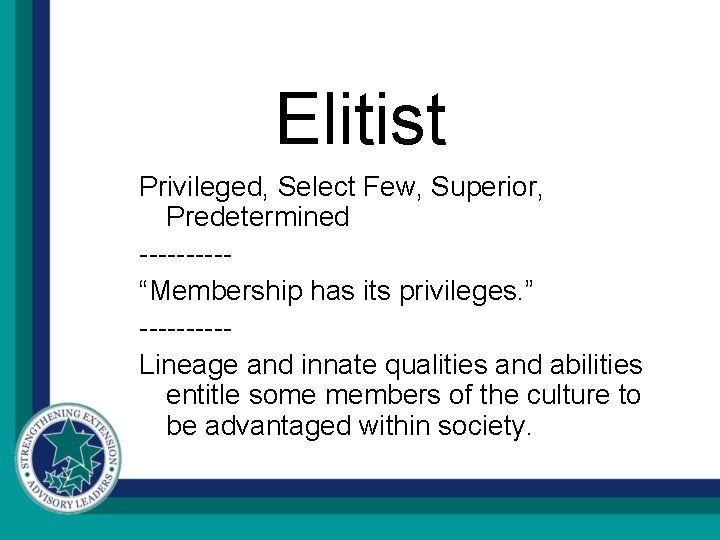 Elitist

Privileged, Select Few, Superior, Predetermined

----------

“Membership has its privileges.”

----------

Lineage and innate qualities and abilities entitle some members of the culture to be advantaged within society.

STRENGTHENING EXTENSION ADVISORY LEADERS